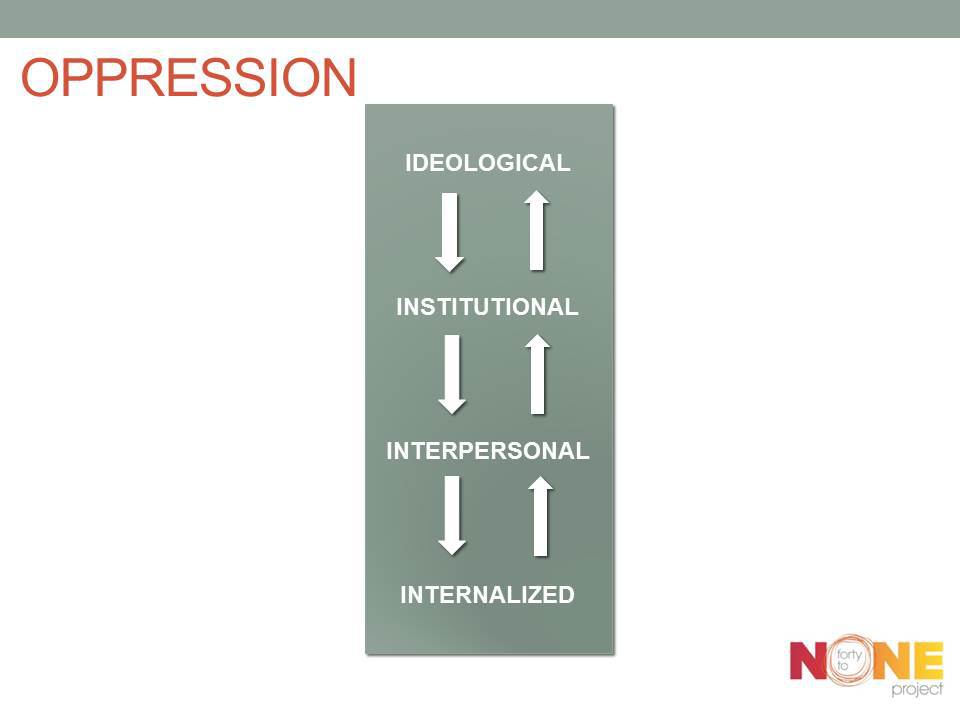 OPPRESSION

IDEOLOGICAL

INSTITUTIONAL

INTERPERSONAL

INTERNALIZED

forty to NONE project